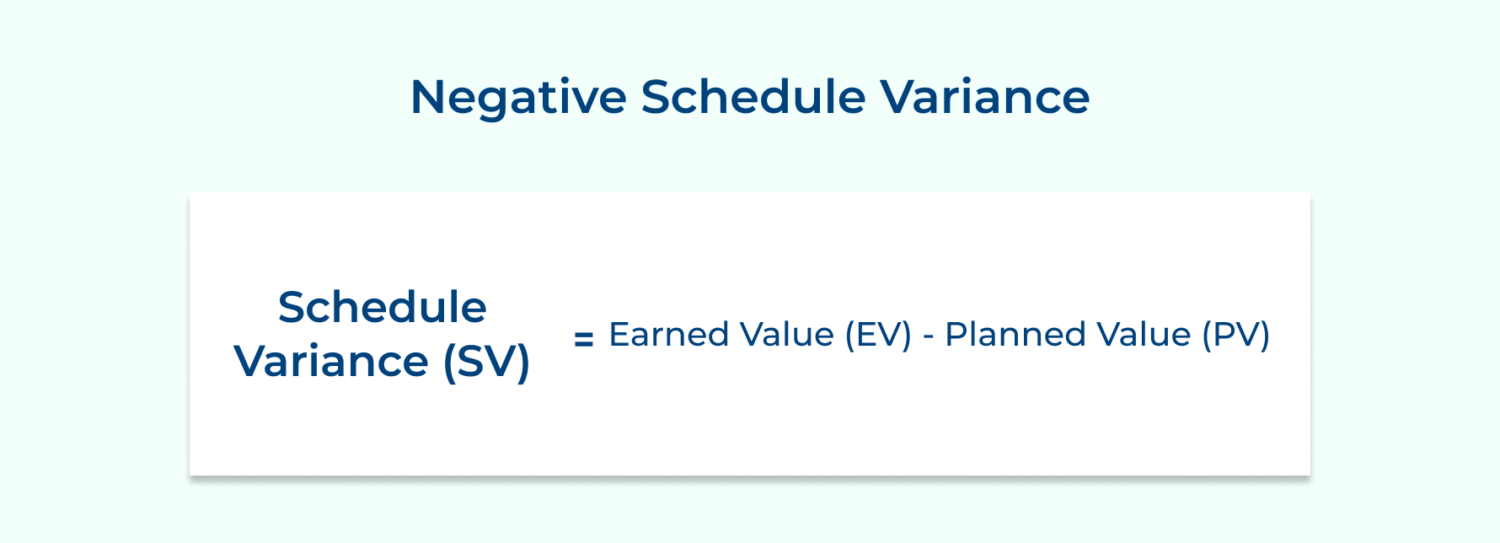 Negative Schedule Variance

Schedule Variance (SV) = Earned Value (EV) - Planned Value (PV)